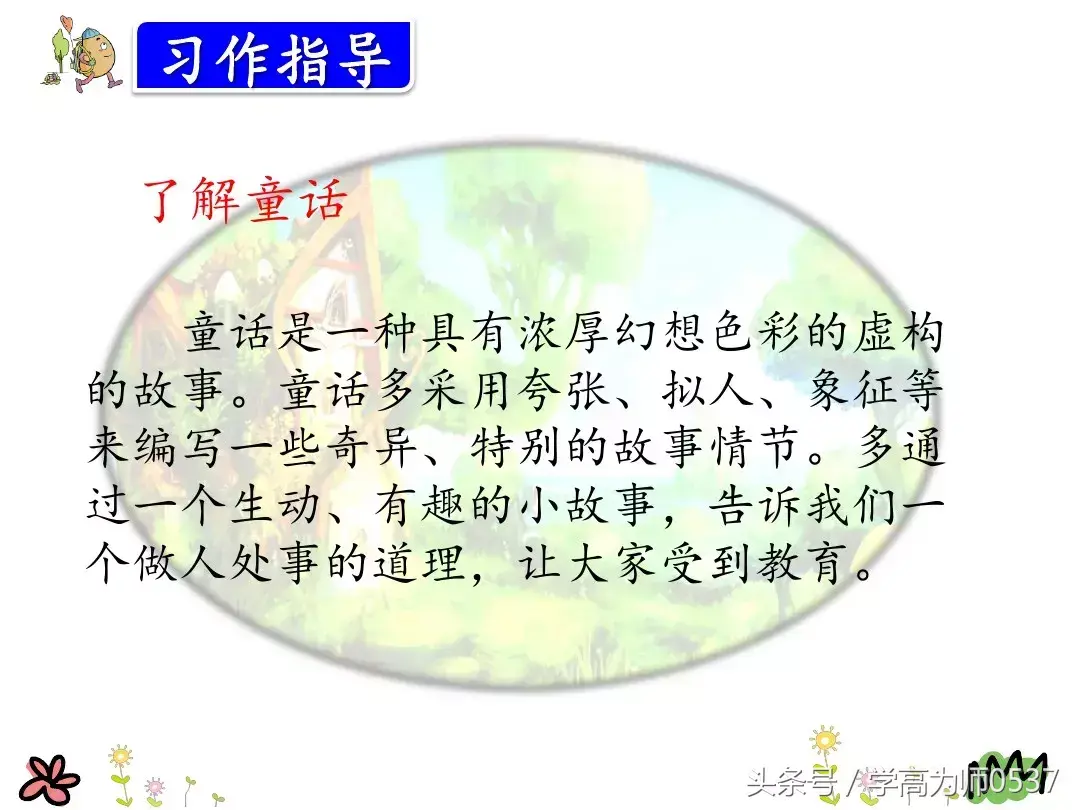 习作指导

了解童话

童话是一种具有浓厚幻想色彩的虚构的故事。童话多采用夸张、拟人、象征等来编写一些奇异、特别的故事情节。多通过一个生动、有趣的小故事，告诉我们一个做人处事的道理，让大家受到教育。

头条号 / 学高为师0537